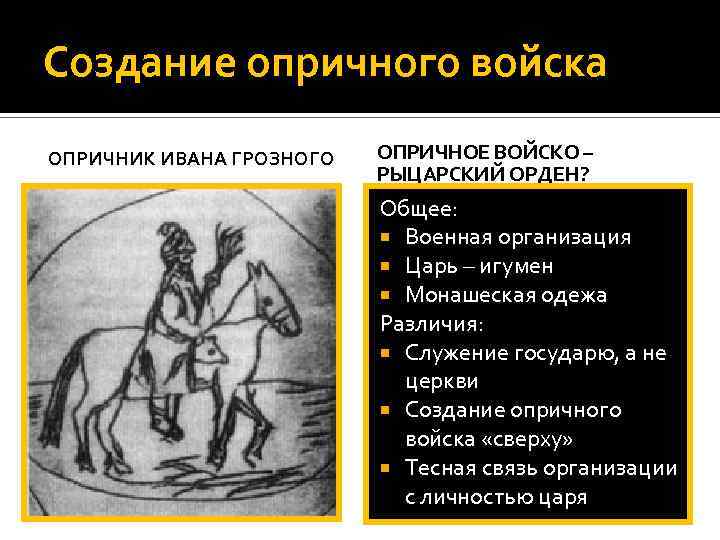 Создание опричного войска

ОПРИЧНИК ИВАНА ГРОЗНОГО

ОПРИЧНОЕ ВОЙСКО – РЫЦАРСКИЙ ОРДЕН?

Общее:
- Военная организация
- Царь – игумен
- Монашеская одежа

Различия:
- Служение государю, а не церкви
- Создание опричного войска «сверху»
- Тесная связь организации с личностью царя